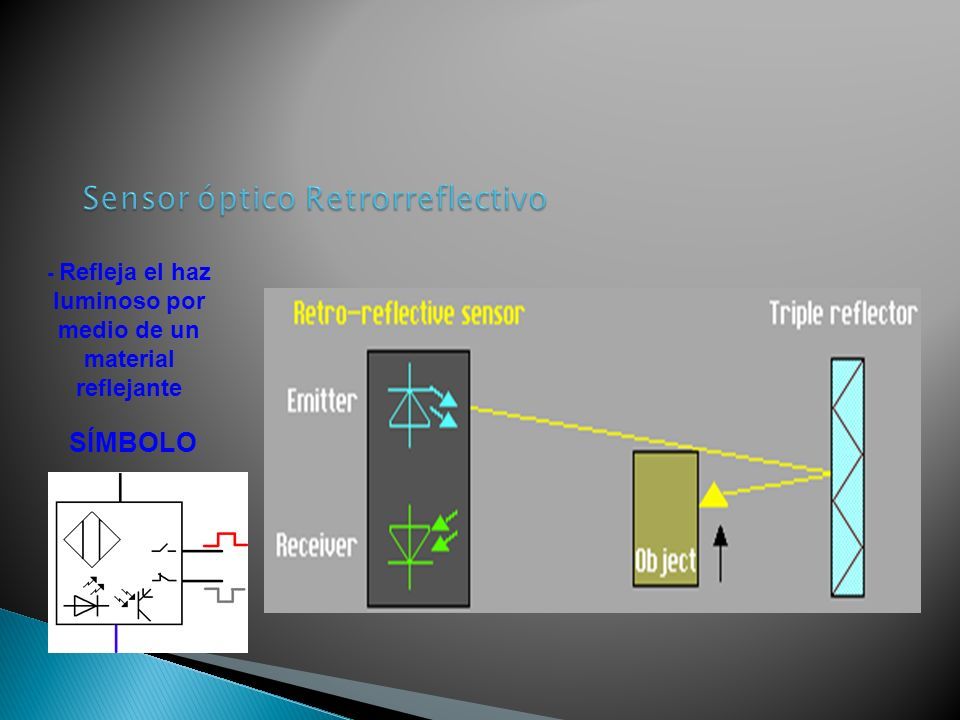 Sensor óptico Retrorreflectivo

- Refleja el haz luminoso por medio de un material reflejante

SÍMBOLO

Retro-reflective sensor

Triple reflector

Emitter

Receiver

Object